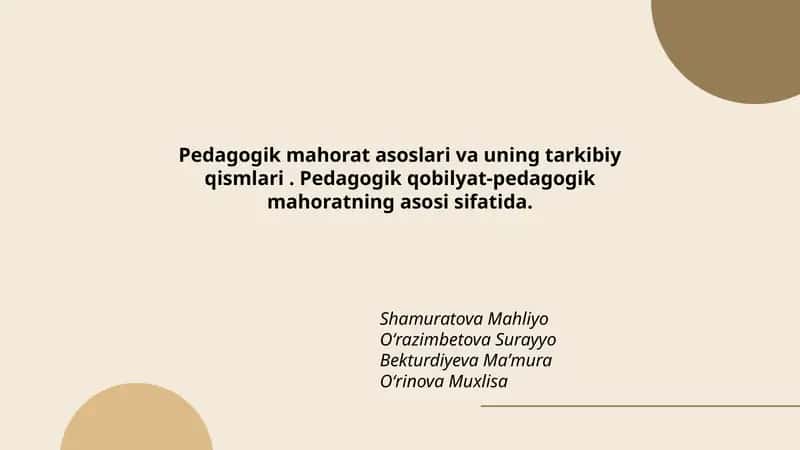 Pedagogik mahorat asoslari va uning tarkibiy qismlari . Pedagogik qobilyat-pedagogik mahoratning asosi sifatida.

Shamuratova Mahliyo
O'razimbetova Surayyo
Bekturdiyeva Ma'mura
O'rinova Muxlisa